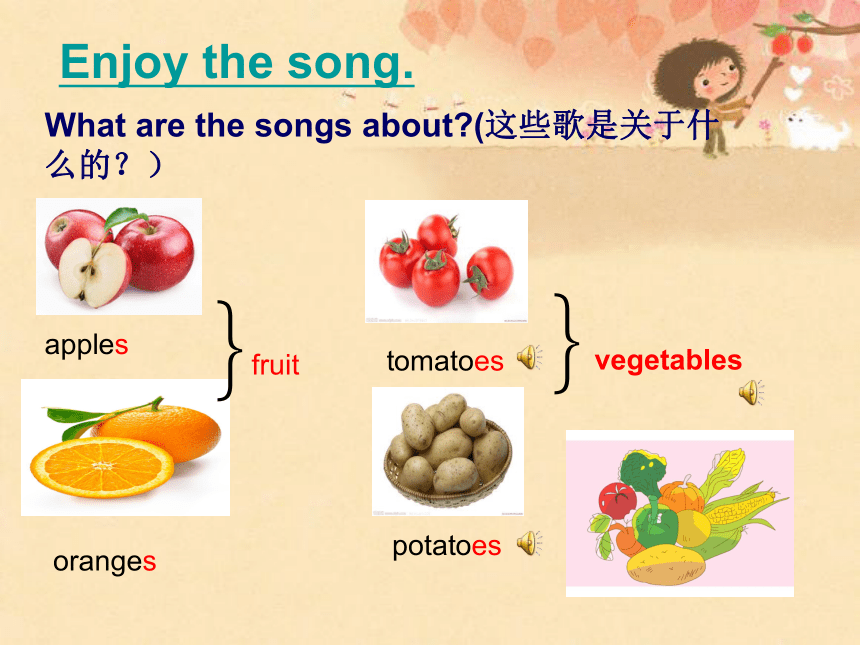 Enjoy the song.

What are the songs about?(这些歌是关于什么的？)

apples

fruit

oranges

tomatoes

vegetables

potatoes